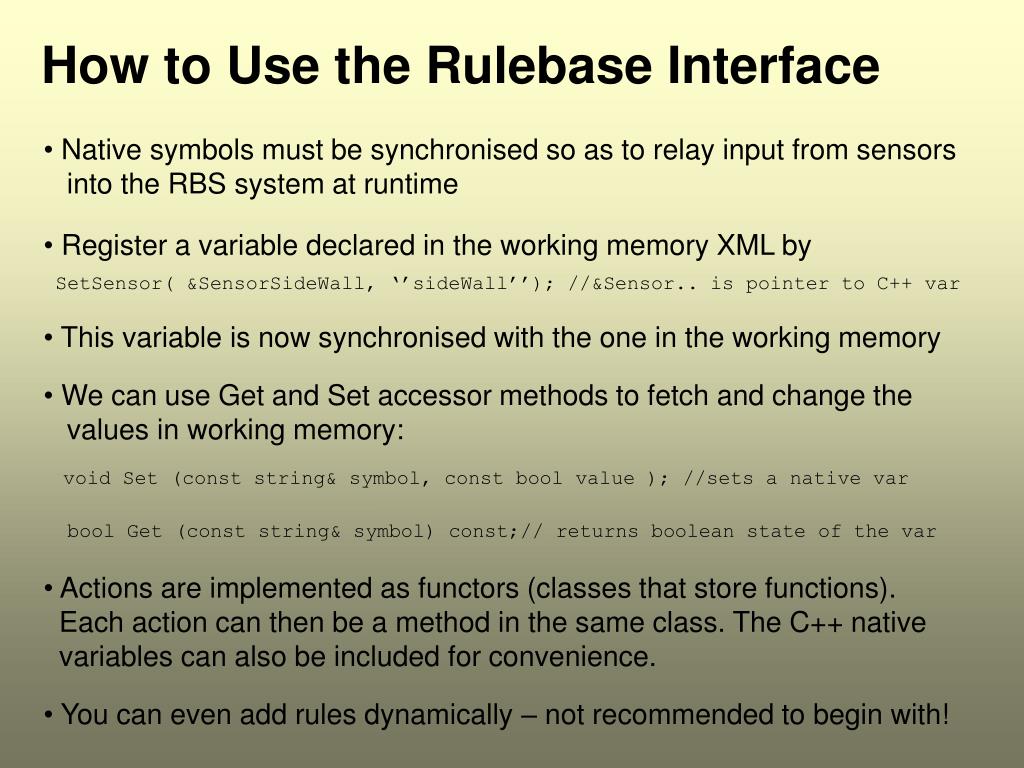 How to Use the Rulebase Interface

• Native symbols must be synchronised so as to relay input from sensors into the RBS system at runtime

• Register a variable declared in the working memory XML by

SetSensor( &SensorSideWall, ‘’sideWall’’); //&Sensor.. is pointer to C++ var

• This variable is now synchronised with the one in the working memory

• We can use Get and Set accessor methods to fetch and change the values in working memory:

void Set (const string& symbol, const bool value ); //sets a native var

bool Get (const string& symbol) const;// returns boolean state of the var

• Actions are implemented as functors (classes that store functions). Each action can then be a method in the same class. The C++ native variables can also be included for convenience.

• You can even add rules dynamically – not recommended to begin with!